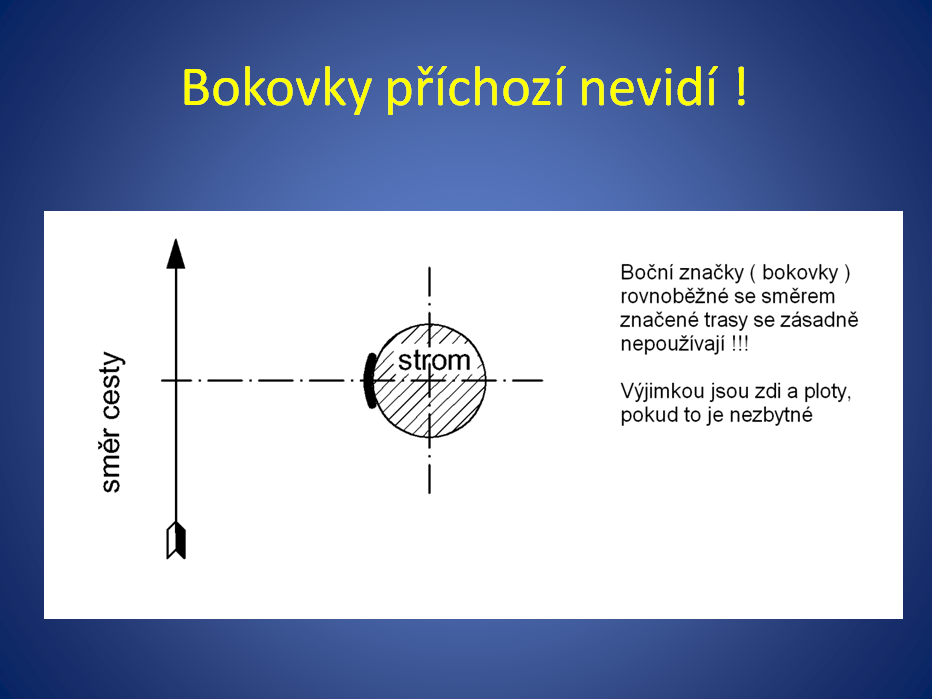 Bokovky příchozí nevidí !

směr cesty

strom

Boční značky ( bokovky ) rovnoběžné se směrem značené trasy se zásadně nepoužívají !!!

Výjimkou jsou zdi a ploty, pokud to je nezbytné